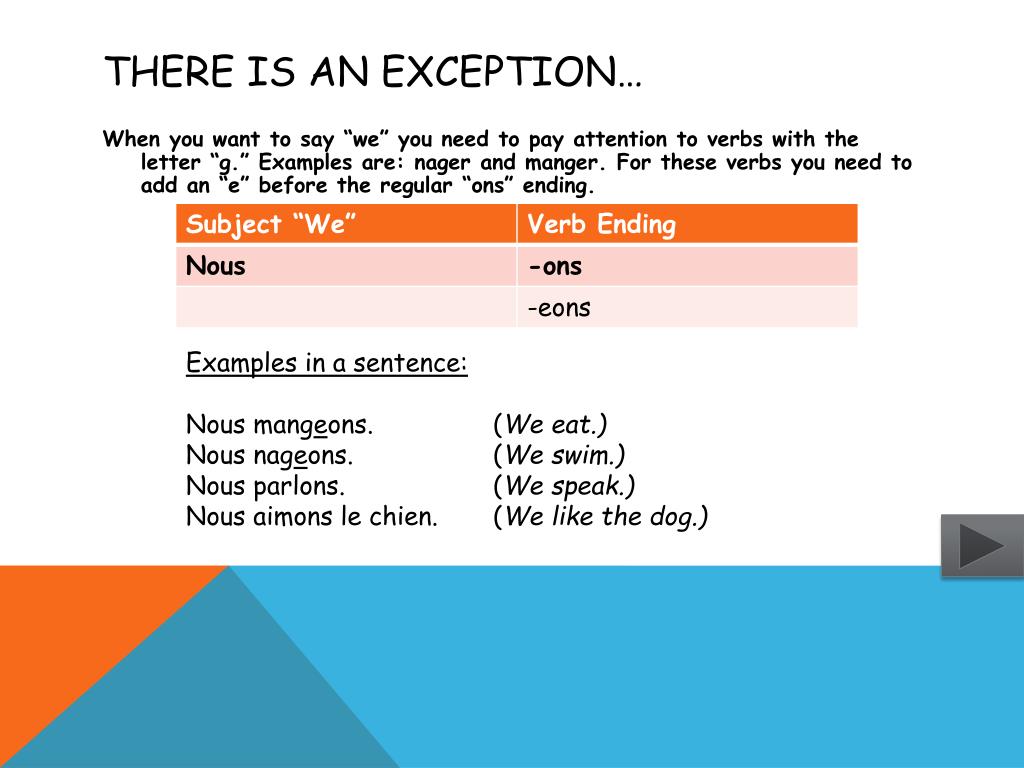 THERE IS AN EXCEPTION…

When you want to say “we” you need to pay attention to verbs with the letter “g.” Examples are: nager and manger. For these verbs you need to add an “e” before the regular “ons” ending.

| Subject “We” | Verb Ending |
|---|---|
| Nous | -ons |
| | -eons |

Examples in a sentence:

Nous mangeons. (We eat.)
Nous nageons. (We swim.)
Nous parlons. (We speak.)
Nous aimons le chien. (We like the dog.)